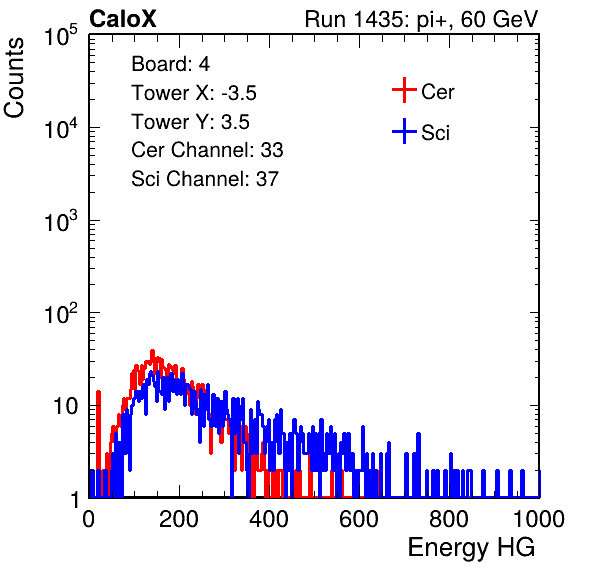 CaloX

Run 1435: pi+, 60 GeV

Counts

$10^5$

$10^4$

$10^3$

$10^2$

10

1

Board: 4
Tower X: -3.5
Tower Y: 3.5
Cer Channel: 33
Sci Channel: 37

Cer

Sci

0 200 400 600 800 1000

Energy HG